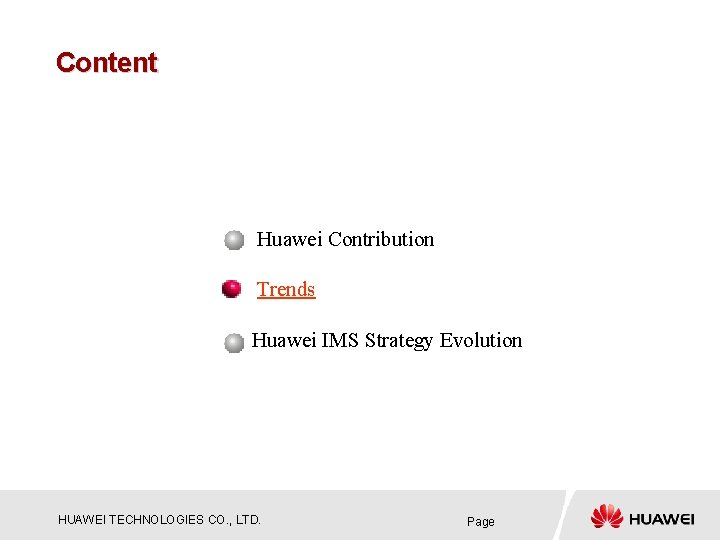 Content

Huawei Contribution

Trends

Huawei IMS Strategy Evolution

HUAWEI TECHNOLOGIES CO., LTD.

Page

HUAWEI